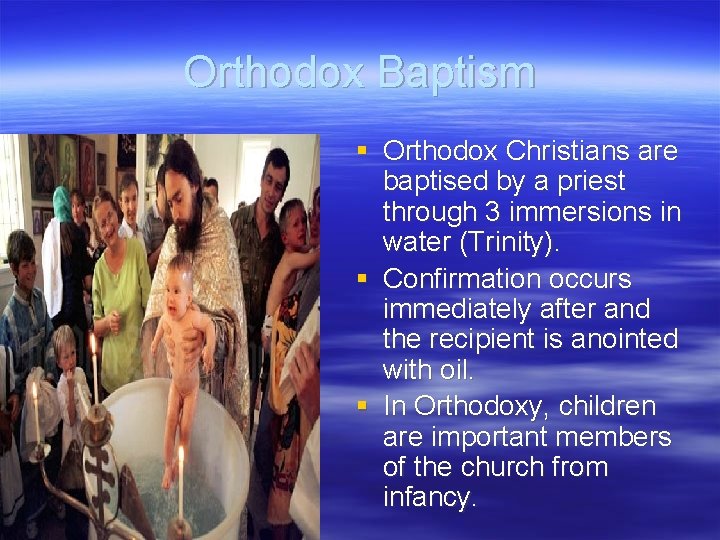 Orthodox Baptism

- Orthodox Christians are baptised by a priest through 3 immersions in water (Trinity).
- Confirmation occurs immediately after and the recipient is anointed with oil.
- In Orthodoxy, children are important members of the church from infancy.